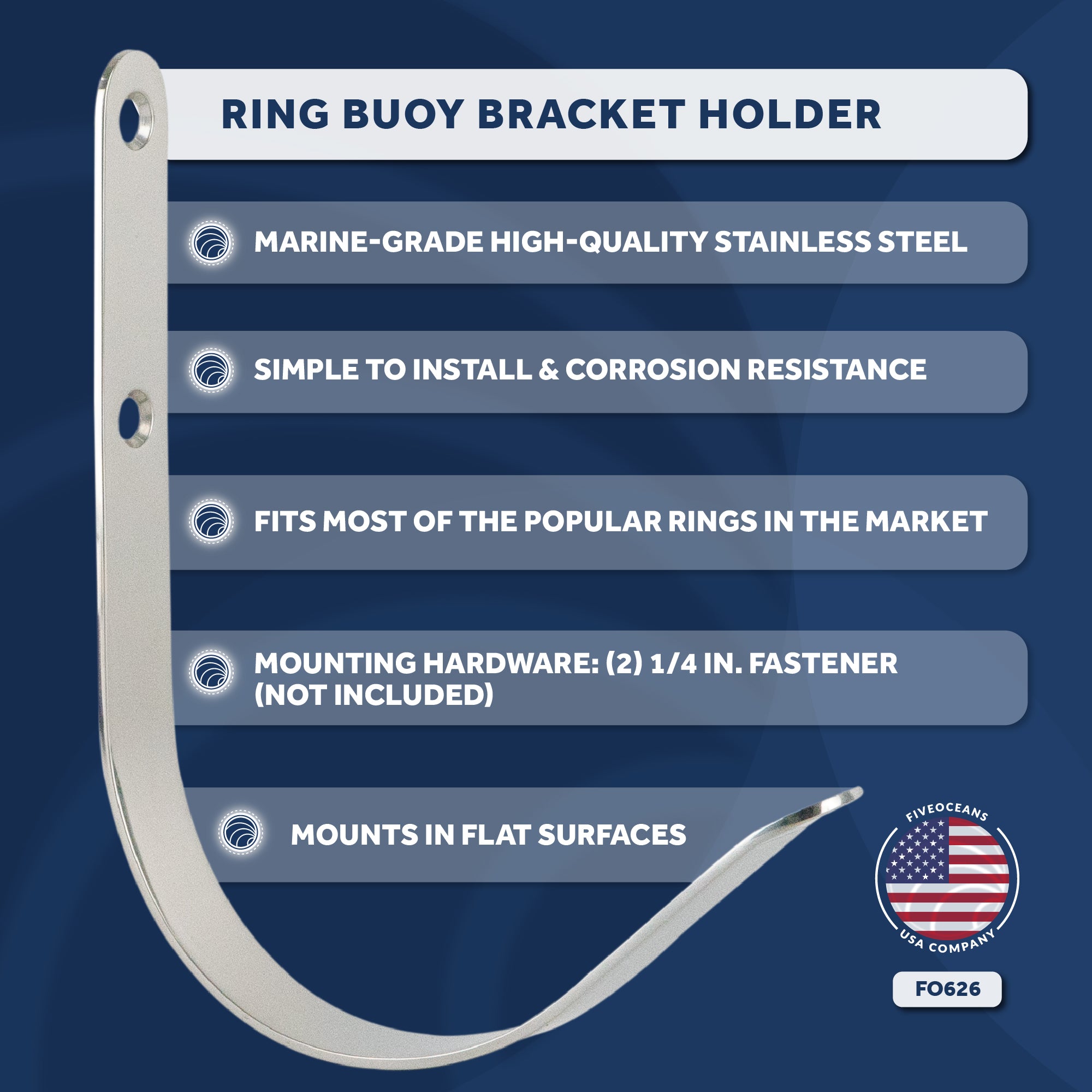 RING BUOY BRACKET HOLDER

MARINE-GRADE HIGH-QUALITY STAINLESS STEEL

SIMPLE TO INSTALL & CORROSION RESISTANCE

FITS MOST OF THE POPULAR RINGS IN THE MARKET

MOUNTING HARDWARE: (2) 1/4 IN. FASTENER (NOT INCLUDED)

MOUNTS IN FLAT SURFACES

FIVEOCEANS
USA COMPANY

FO626